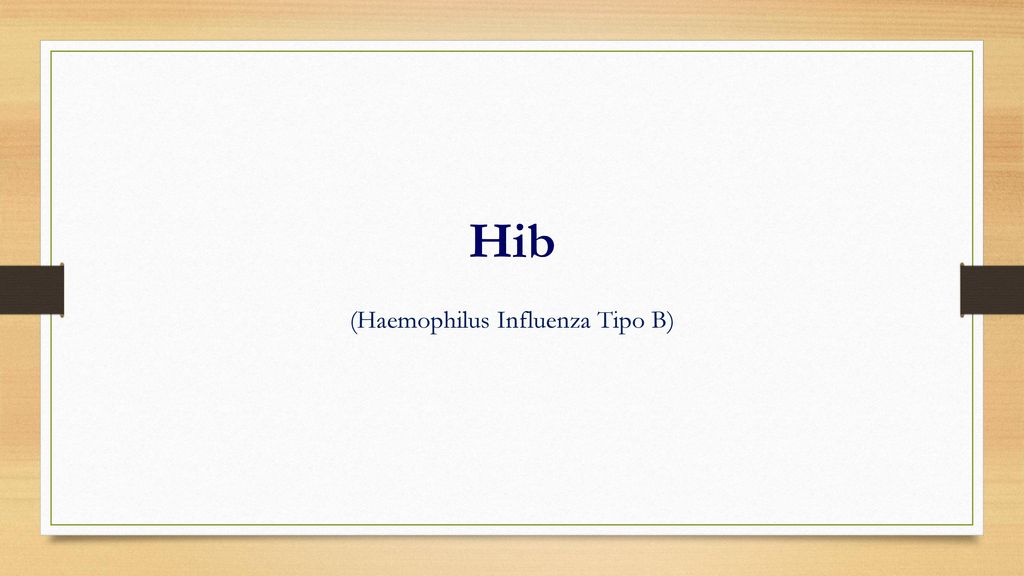 Hib

(Haemophilus Influenza Tipo B)